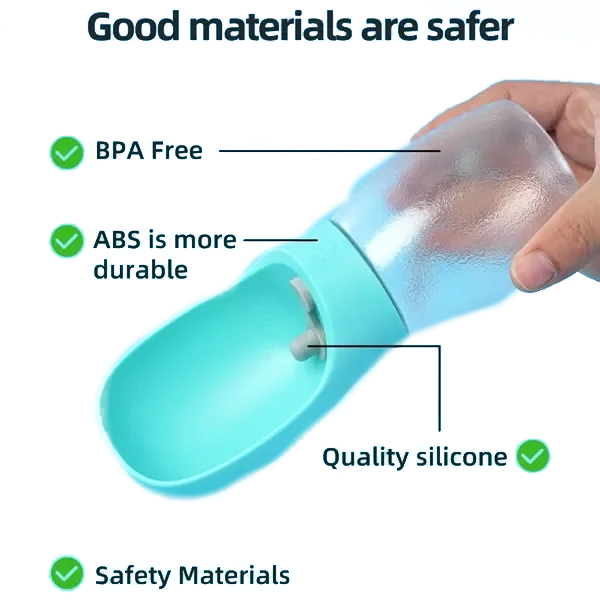 Good materials are safer

BPA Free

ABS is more durable

Quality silicone

Safety Materials